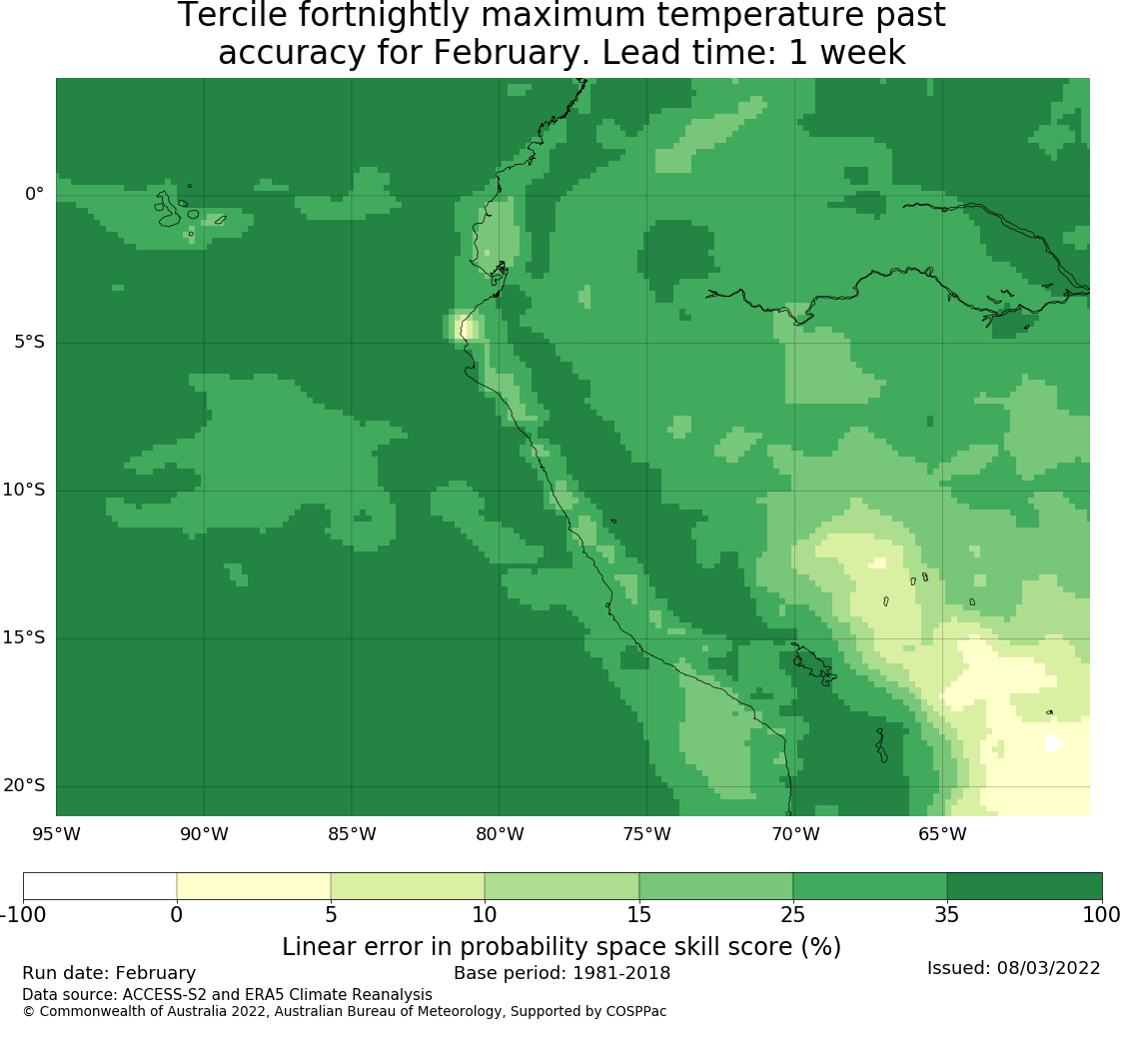 Tercile fortnightly maximum temperature past accuracy for February. Lead time: 1 week

0°
5°S
10°S
15°S
20°S
95°W 90°W 85°W 80°W 75°W 70°W 65°W

-100 0 5 10 15 25 35 100
Linear error in probability space skill score (%)

Run date: February
Base period: 1981-2018
Issued: 08/03/2022
Data source: ACCESS-S2 and ERA5 Climate Reanalysis
© Commonwealth of Australia 2022, Australian Bureau of Meteorology, Supported by COSPPac